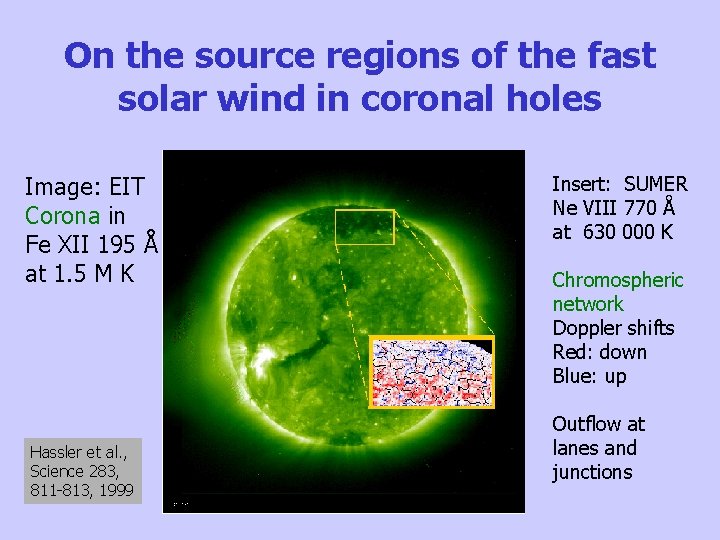 On the source regions of the fast solar wind in coronal holes

Image: EIT Corona in Fe XII 195 Å at 1.5 M K

Hassler et al., Science 283, 811-813, 1999

Insert: SUMER Ne VIII 770 Å at 630 000 K

Chromospheric network Doppler shifts Red: down Blue: up

Outflow at lanes and junctions